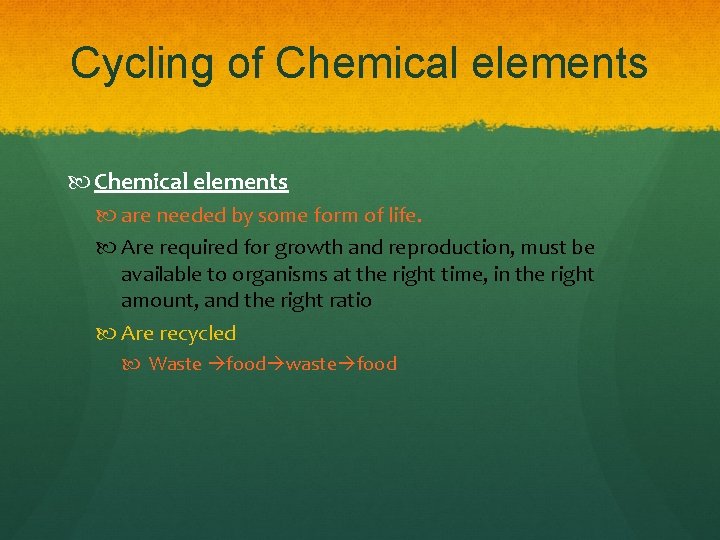 Cycling of Chemical elements

Chemical elements

are needed by some form of life.

Are required for growth and reproduction, must be available to organisms at the right time, in the right amount, and the right ratio

Are recycled

Waste →food→waste→food